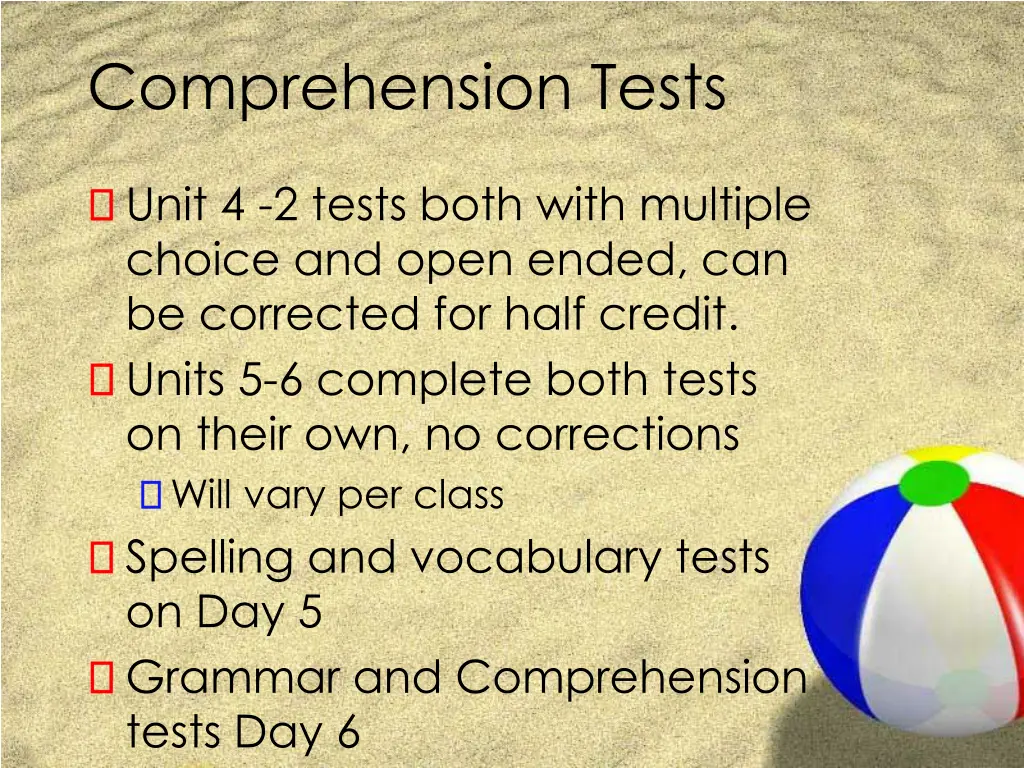 Comprehension Tests

Unit 4 -2 tests both with multiple choice and open ended, can be corrected for half credit.

Units 5-6 complete both tests on their own, no corrections

Will vary per class

Spelling and vocabulary tests on Day 5

Grammar and Comprehension tests Day 6